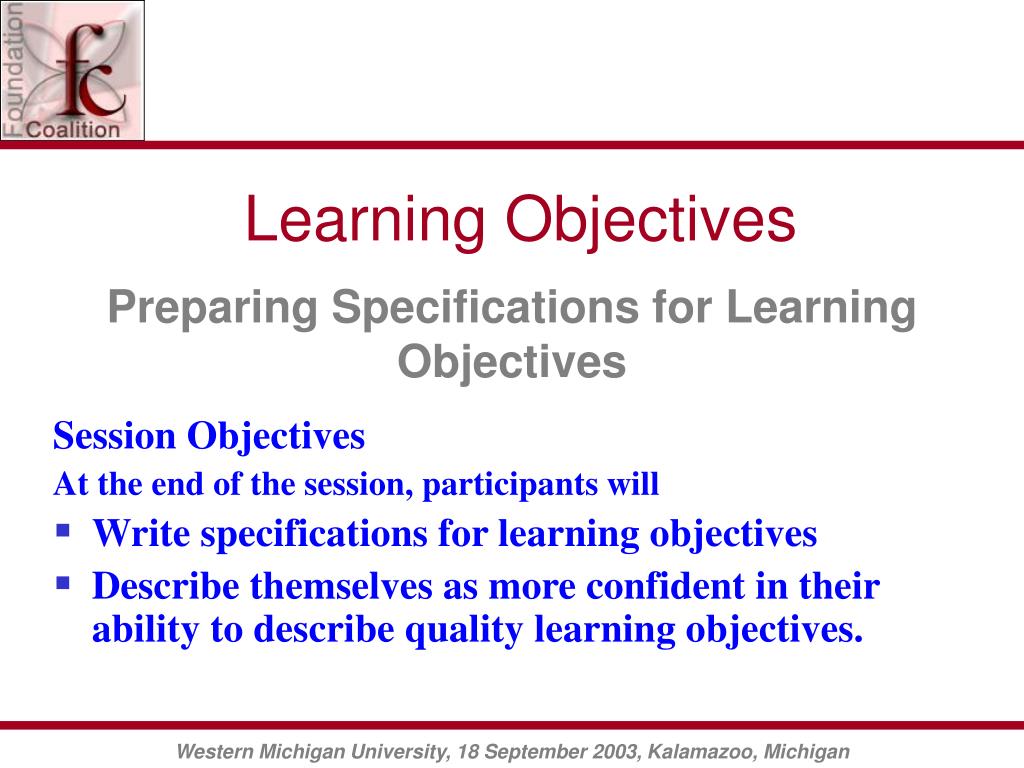 Foundation
fc
Coalition

Learning Objectives

Preparing Specifications for Learning Objectives

Session Objectives
At the end of the session, participants will
▪ Write specifications for learning objectives
▪ Describe themselves as more confident in their ability to describe quality learning objectives.

Western Michigan University, 18 September 2003, Kalamazoo, Michigan